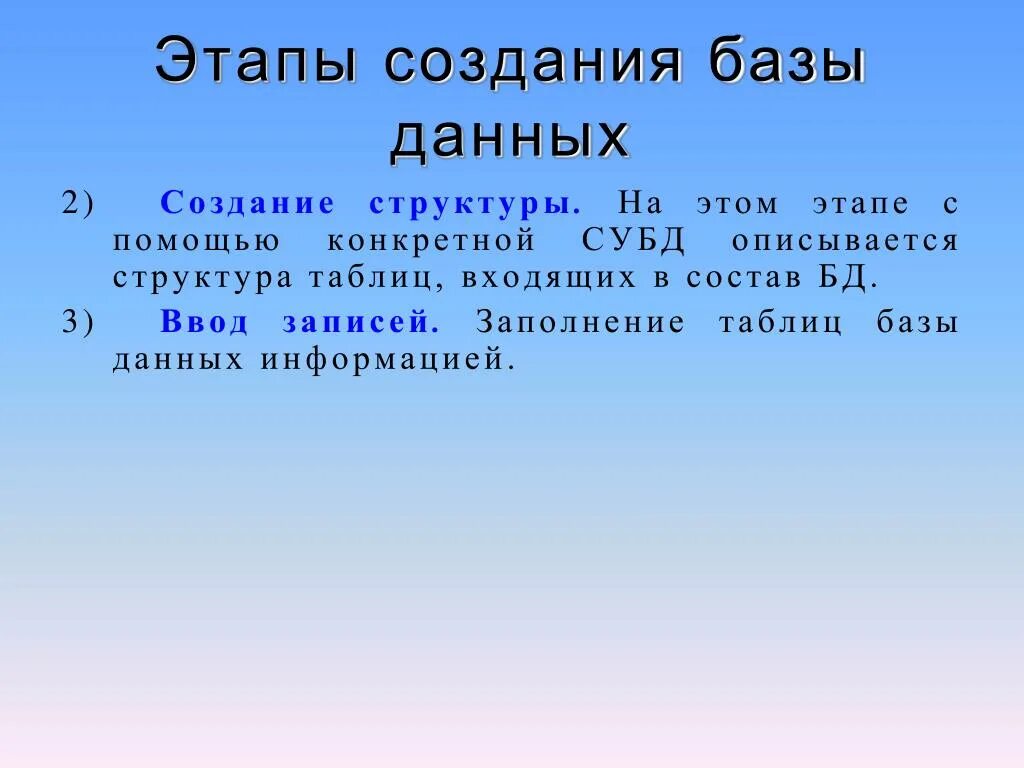 Этапы создания базы данных

2) Создание структуры. На этом этапе с помощью конкретной СУБД описывается структура таблиц, входящих в состав БД.

3) Ввод записей. Заполнение таблиц базы данных информацией.